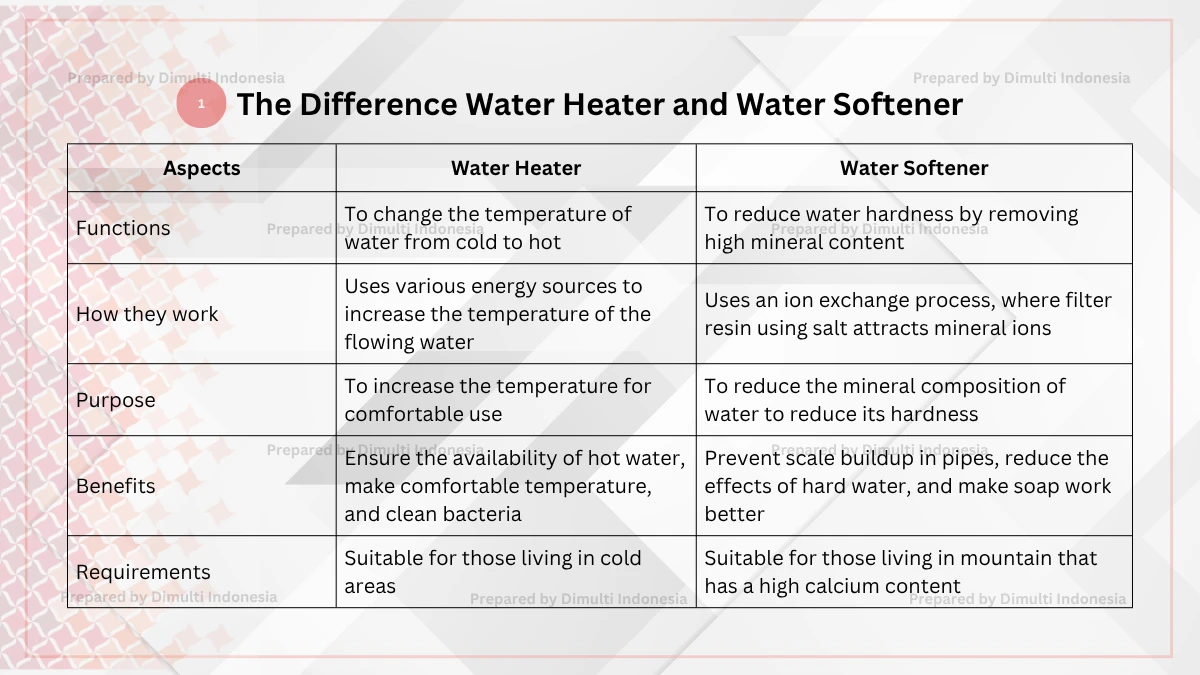 Prepared by Dimulti Indonesia

Prepared by Dimulti Indonesia

1 The Difference Water Heater and Water Softener

| Aspects | Water Heater | Water Softener |
|---|---|---|
| Functions | To change the temperature of water from cold to hot | To reduce water hardness by removing high mineral content |
| How they work | Uses various energy sources to increase the temperature of the flowing water | Uses an ion exchange process, where filter resin using salt attracts mineral ions |
| Purpose | To increase the temperature for comfortable use | To reduce the mineral composition of water to reduce its hardness |
| Benefits | Ensure the availability of hot water, make comfortable temperature, and clean bacteria | Prevent scale buildup in pipes, reduce the effects of hard water, and make soap work better |
| Requirements | Suitable for those living in cold areas | Suitable for those living in mountain that has a high calcium content |

Prepared by Dimulti Indonesia

Prepared by Dimulti Indonesia

Prepared by Dimulti Indonesia

Prepared by Dimulti Indonesia

Prepared by Dimulti Indonesia

Prepared by Dimulti Indonesia

Prepared by Dimulti Indonesia